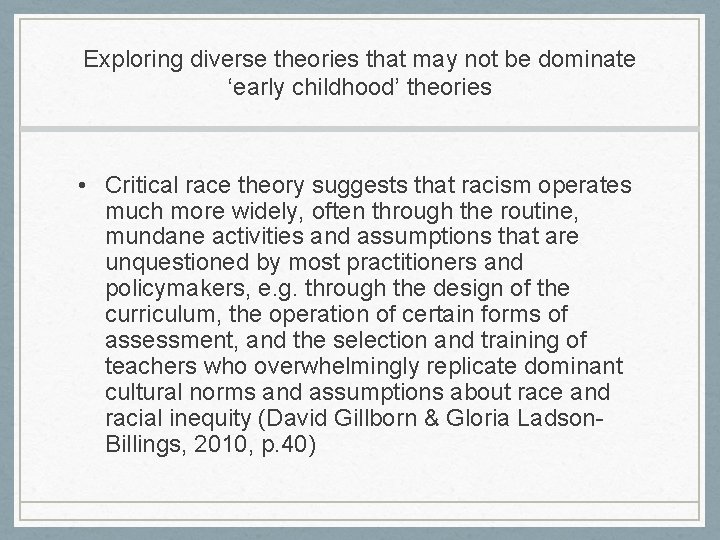 Exploring diverse theories that may not be dominate ‘early childhood’ theories

• Critical race theory suggests that racism operates much more widely, often through the routine, mundane activities and assumptions that are unquestioned by most practitioners and policymakers, e.g. through the design of the curriculum, the operation of certain forms of assessment, and the selection and training of teachers who overwhelmingly replicate dominant cultural norms and assumptions about race and racial inequity (David Gillborn & Gloria Ladson-Billings, 2010, p.40)